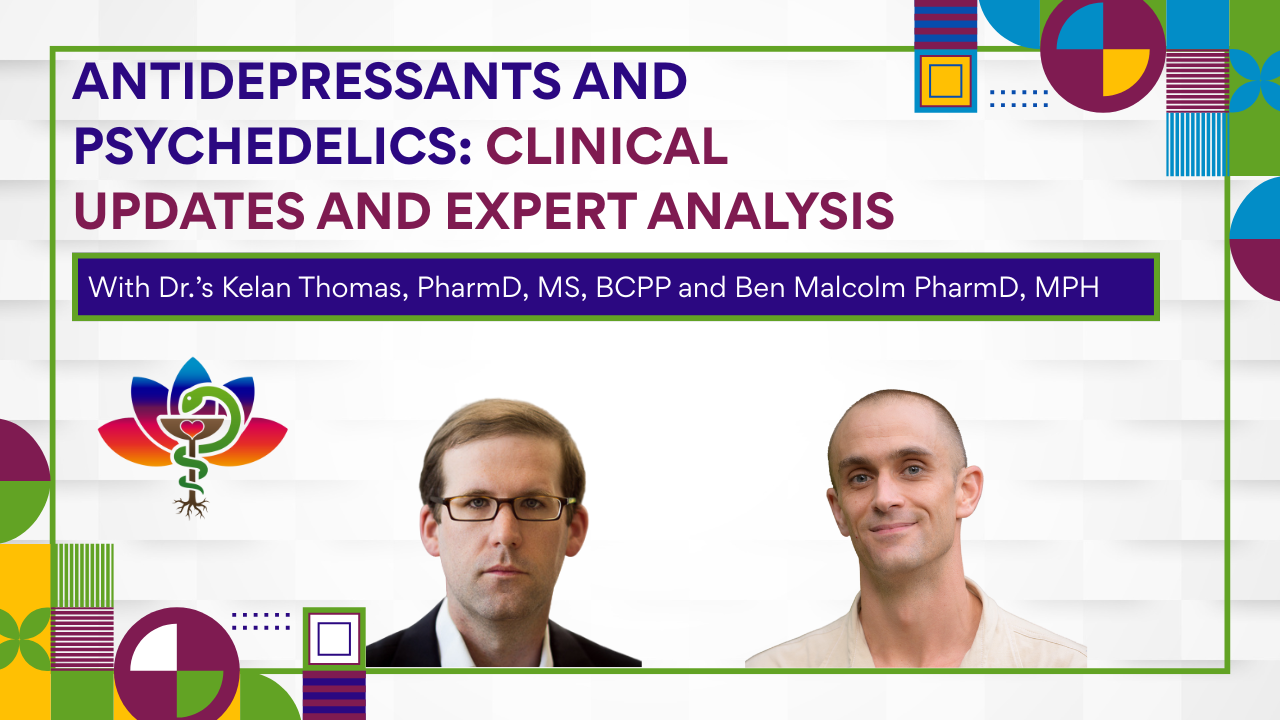 ANTIDEPRESSANTS AND PSYCHEDELICS: CLINICAL UPDATES AND EXPERT ANALYSIS

With Dr.'s Kelan Thomas, PharmD, MS, BCPP and Ben Malcolm PharmD, MPH